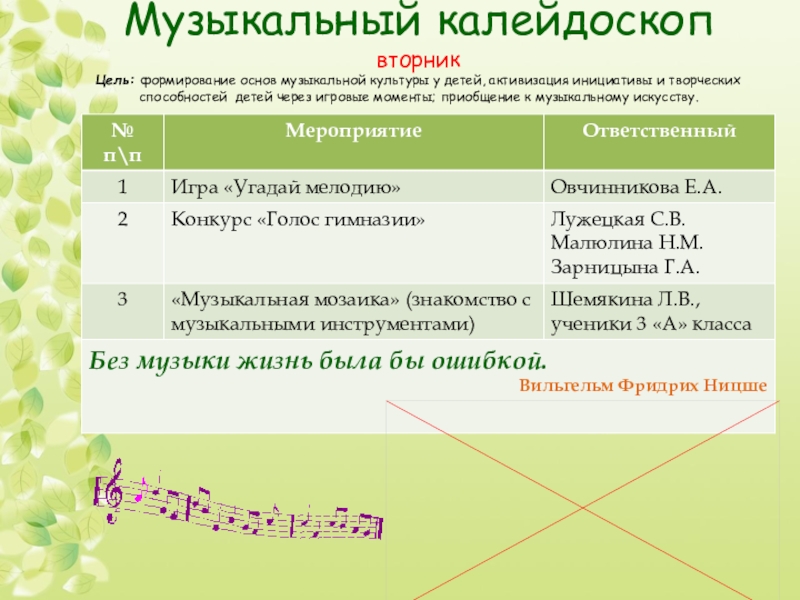 Музыкальный калейдоскоп

вторник

Цель: формирование основ музыкальной культуры у детей, активизация инициативы и творческих способностей детей через игровые моменты; приобщение к музыкальному искусству.

| № п\п | Мероприятие | Ответственный |
|---|---|---|
| 1 | Игра «Угадай мелодию» | Овчинникова Е.А. |
| 2 | Конкурс «Голос гимназии» | Лужецкая С.В. Малюлина Н.М. Зарницына Г.А. |
| 3 | «Музыкальная мозаика» (знакомство с музыкальными инструментами) | Шемякина Л.В., ученики 3 «А» класса |

Без музыки жизнь была бы ошибкой.

Вильгельм Фридрих Ницше